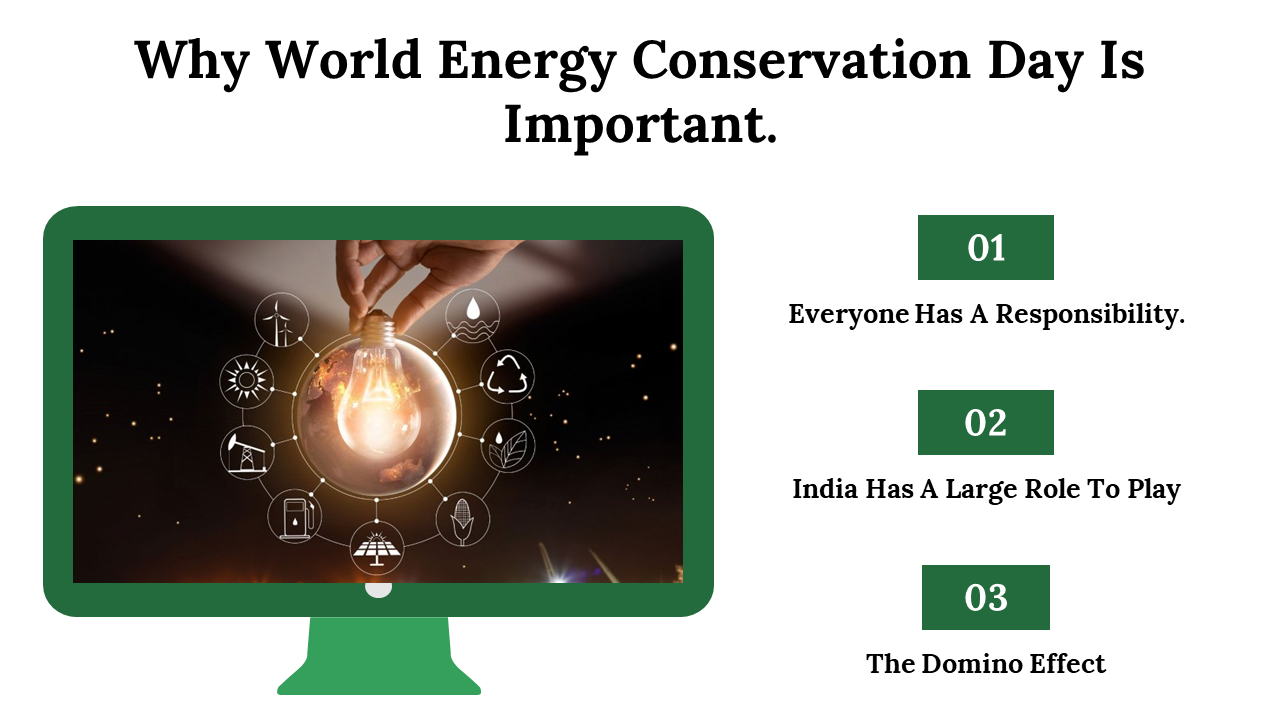 Why World Energy Conservation Day Is Important.

01

Everyone Has A Responsibility.

02

India Has A Large Role To Play

03

The Domino Effect